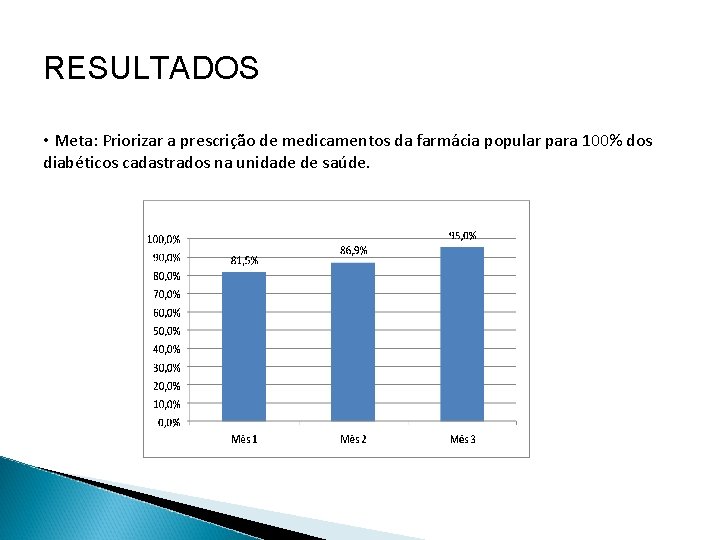 RESULTADOS

• Meta: Priorizar a prescrição de medicamentos da farmácia popular para 100% dos diabéticos cadastrados na unidade de saúde.

100,0%
90,0%
80,0%
70,0%
60,0%
50,0%
40,0%
30,0%
20,0%
10,0%
0,0%

81,5%
86,9%
95,0%

Mês 1
Mês 2
Mês 3